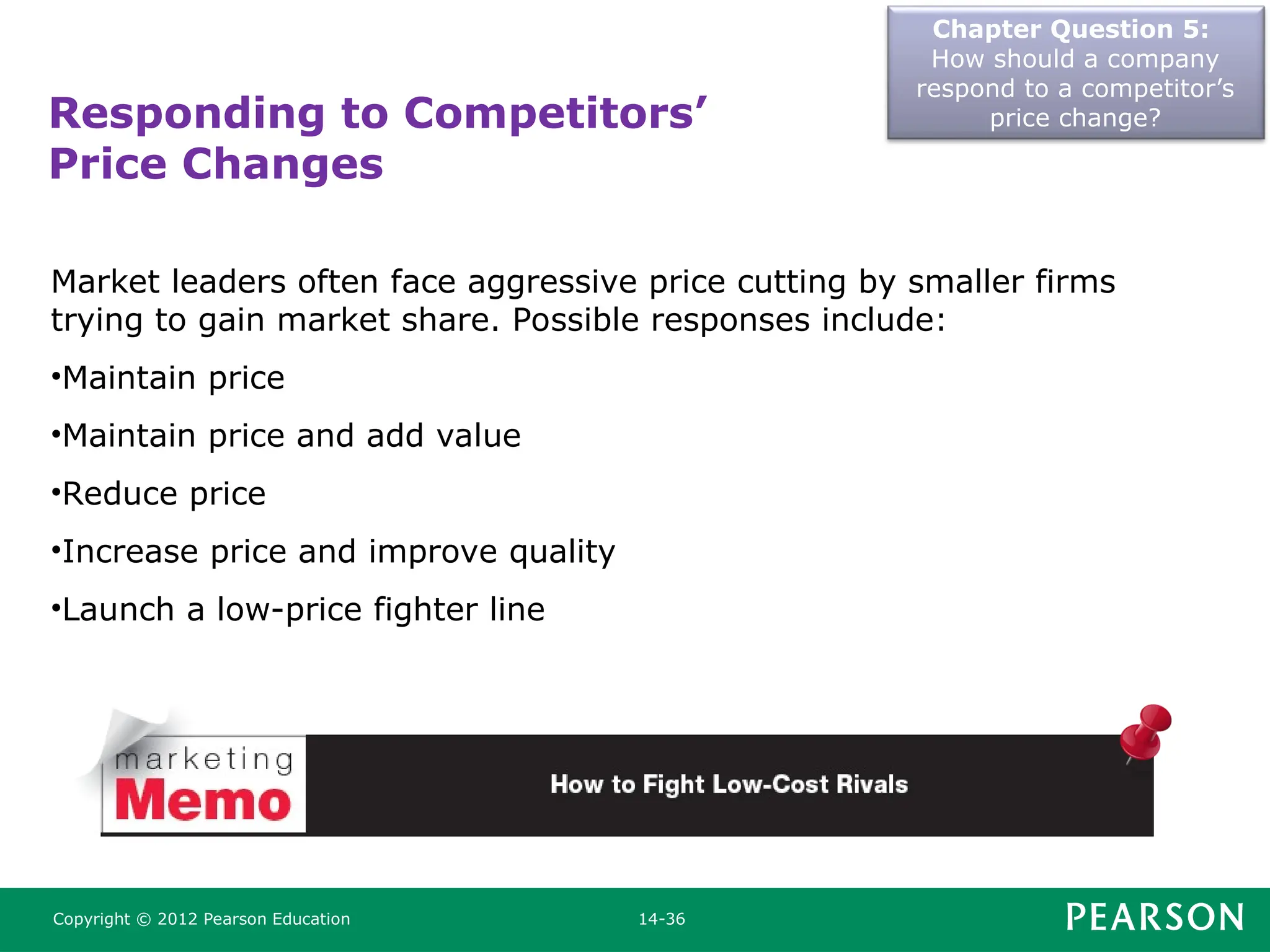 Chapter Question 5:
How should a company respond to a competitor's price change?

Responding to Competitors' Price Changes

Market leaders often face aggressive price cutting by smaller firms trying to gain market share. Possible responses include:

•Maintain price

•Maintain price and add value

•Reduce price

•Increase price and improve quality

•Launch a low-price fighter line

marketing Memo

How to Fight Low-Cost Rivals

Copyright © 2012 Pearson Education

14-36

PEARSON